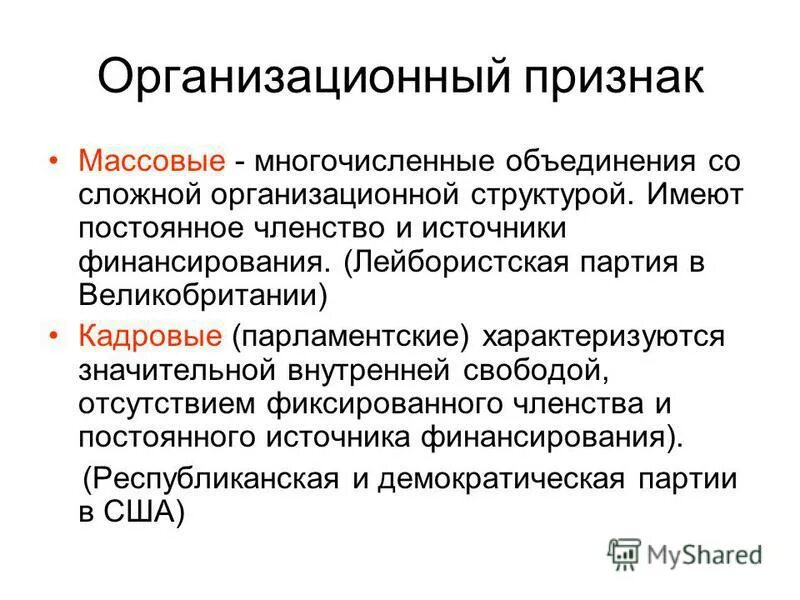 Организационный признак

• Массовые - многочисленные объединения со сложной организационной структурой. Имеют постоянное членство и источники финансирования. (Лейбористская партия в Великобритании)

• Кадровые (парламентские) характеризуются значительной внутренней свободой, отсутствием фиксированного членства и постоянного источника финансирования).

(Республиканская и демократическая партии в США)

MyShared